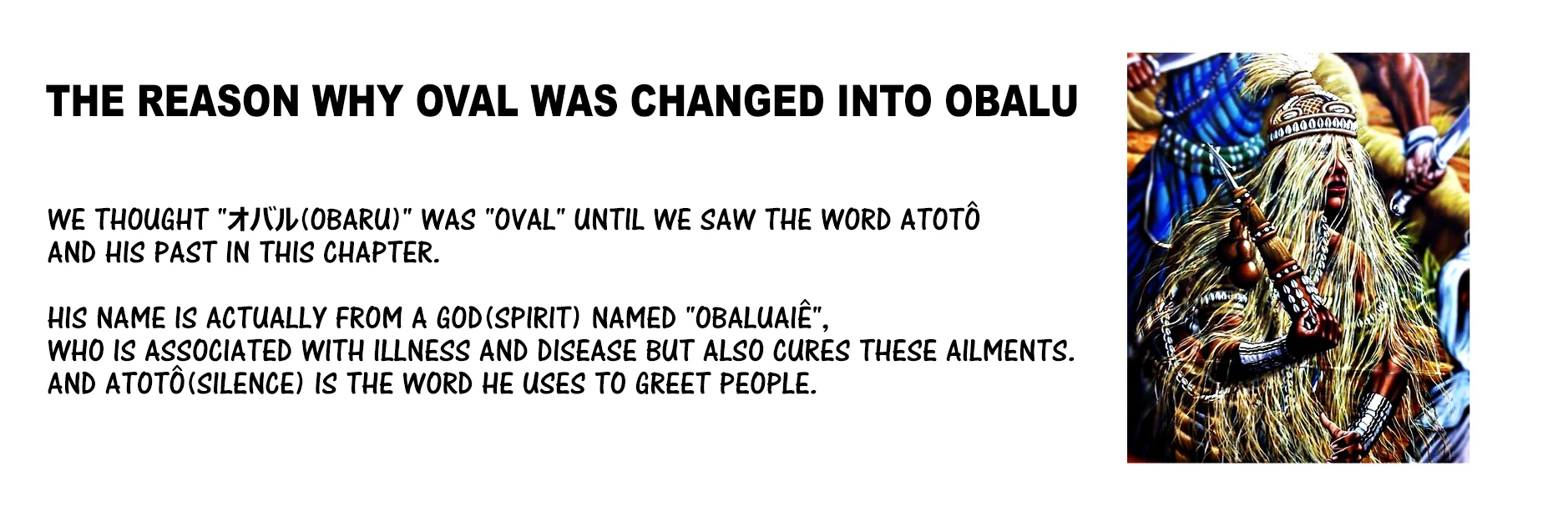 THE REASON WHY OVAL WAS CHANGED INTO OBALU

WE THOUGHT "オバル(OBARU)" WAS "OVAL" UNTIL WE SAW THE WORD ATOTÔ AND HIS PAST IN THIS CHAPTER.

HIS NAME IS ACTUALLY FROM A GOD(SPIRIT) NAMED "OBALUAIÊ", WHO IS ASSOCIATED WITH ILLNESS AND DISEASE BUT ALSO CURES THESE AILMENTS. AND ATOTÔ(SILENCE) IS THE WORD HE USES TO GREET PEOPLE.